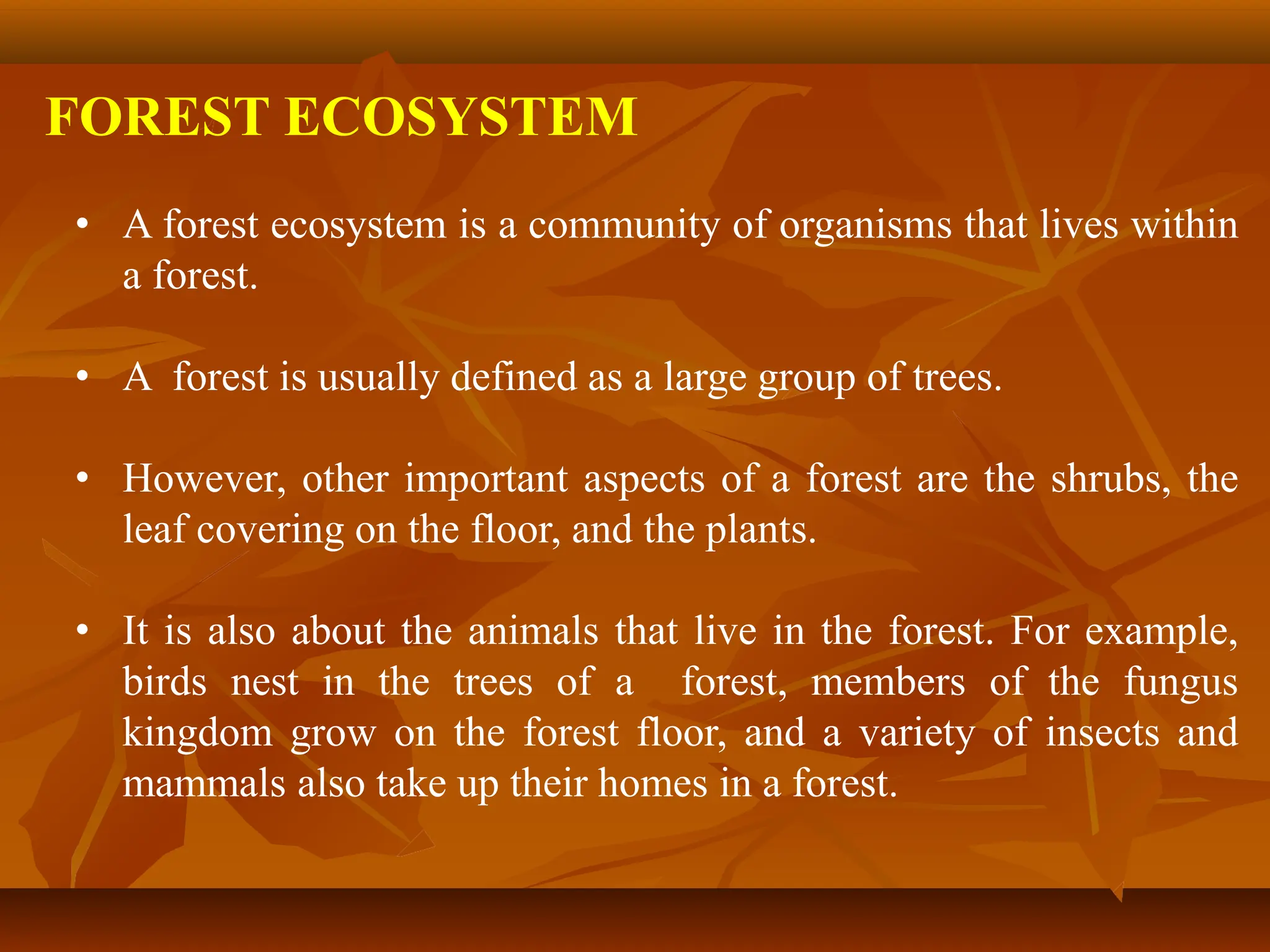 FOREST ECOSYSTEM

• A forest ecosystem is a community of organisms that lives within a forest.

• A  forest is usually defined as a large group of trees.

• However, other important aspects of a forest are the shrubs, the leaf covering on the floor, and the plants.

• It is also about the animals that live in the forest. For example, birds nest in the trees of a  forest, members of the fungus kingdom grow on the forest floor, and a variety of insects and mammals also take up their homes in a forest.